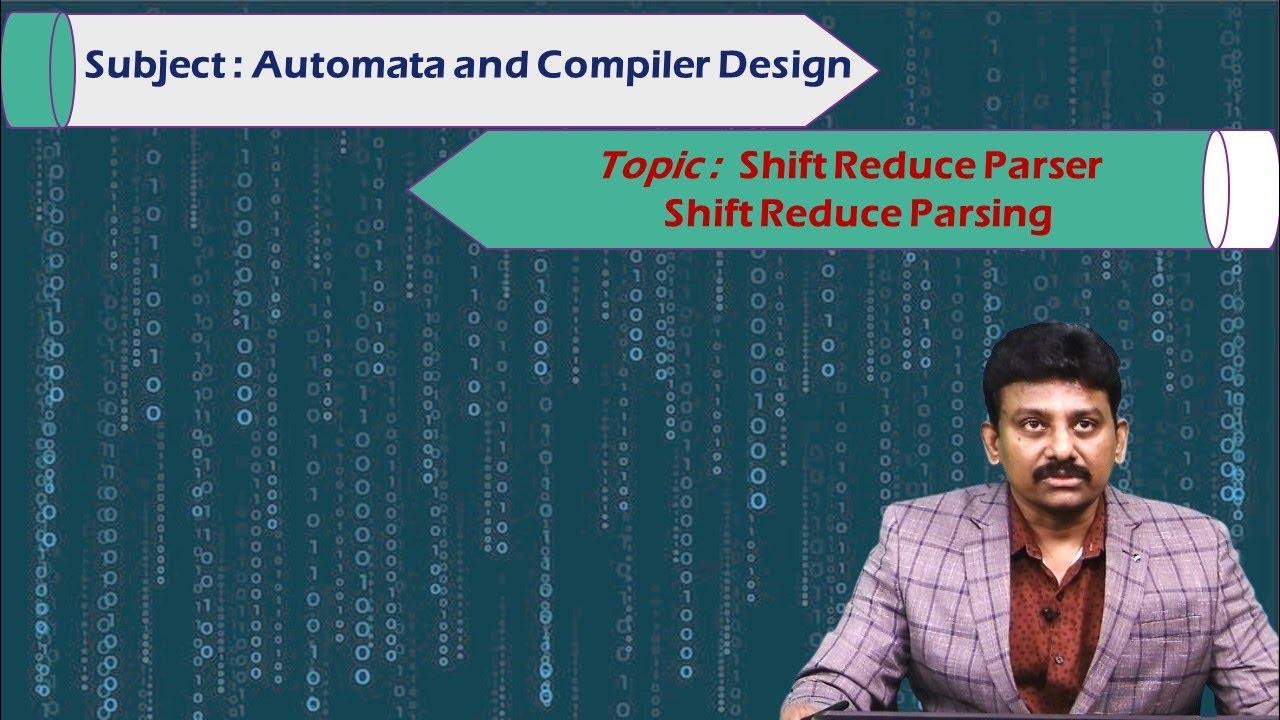 Subject : Automata and Compiler Design

Topic : Shift Reduce Parser
Shift Reduce Parsing